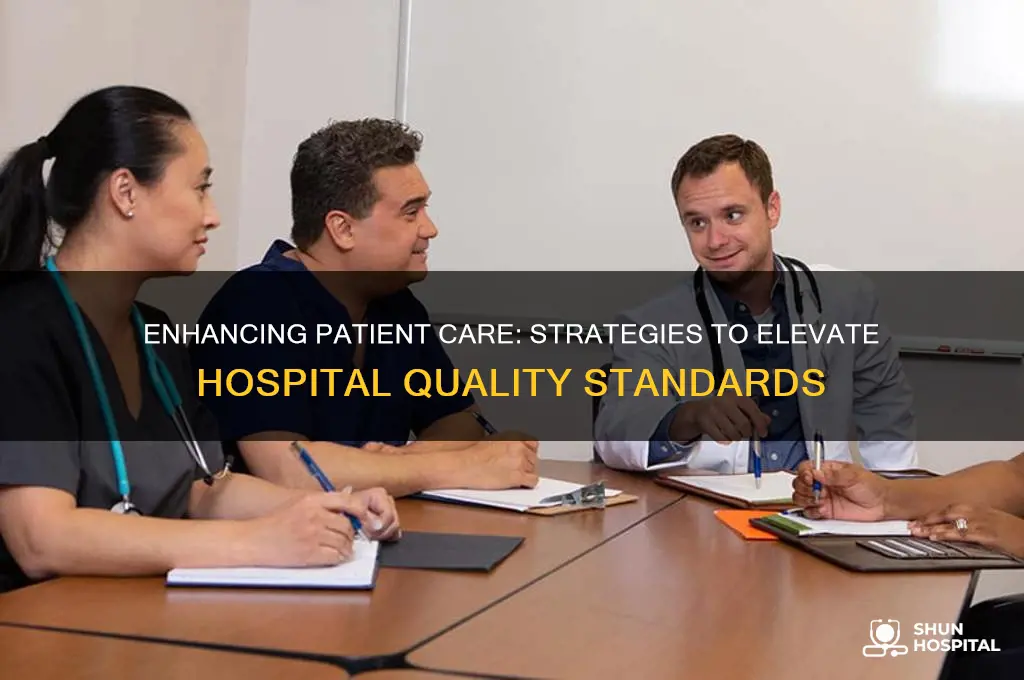 ENHANCING PATIENT CARE: STRATEGIES TO ELEVATE HOSPITAL QUALITY STANDARDS

SHUN HOSPITAL